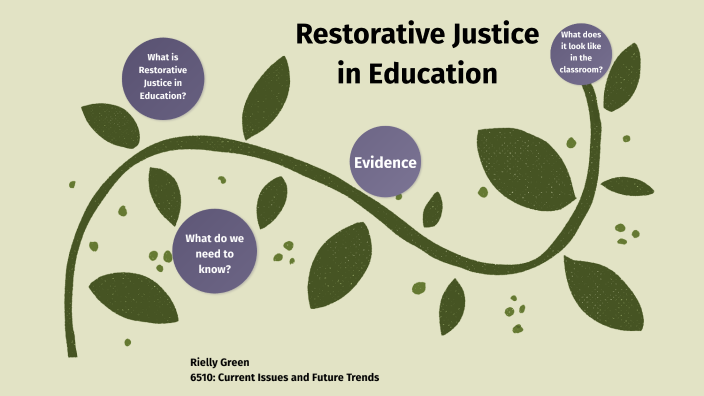 Restorative Justice in Education

What is Restorative Justice in Education?

What does it look like in the classroom?

Evidence

What do we need to know?

Rielly Green
6510: Current Issues and Future Trends